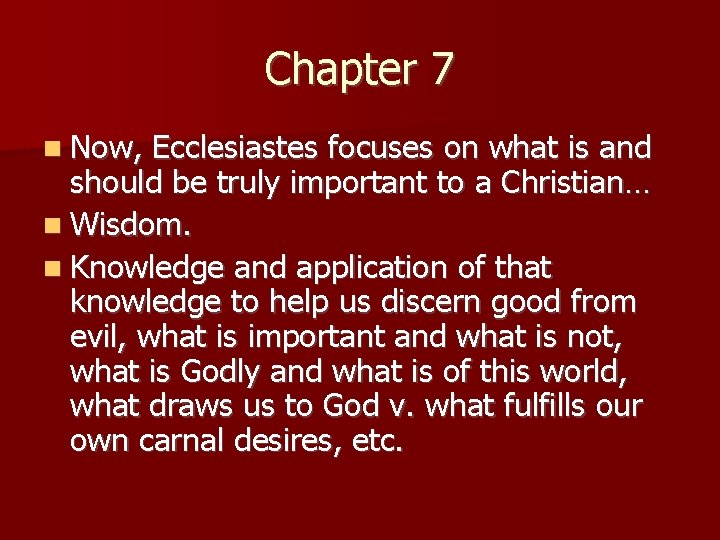 Chapter 7

Now, Ecclesiastes focuses on what is and should be truly important to a Christian…

Wisdom.

Knowledge and application of that knowledge to help us discern good from evil, what is important and what is not, what is Godly and what is of this world, what draws us to God v. what fulfills our own carnal desires, etc.